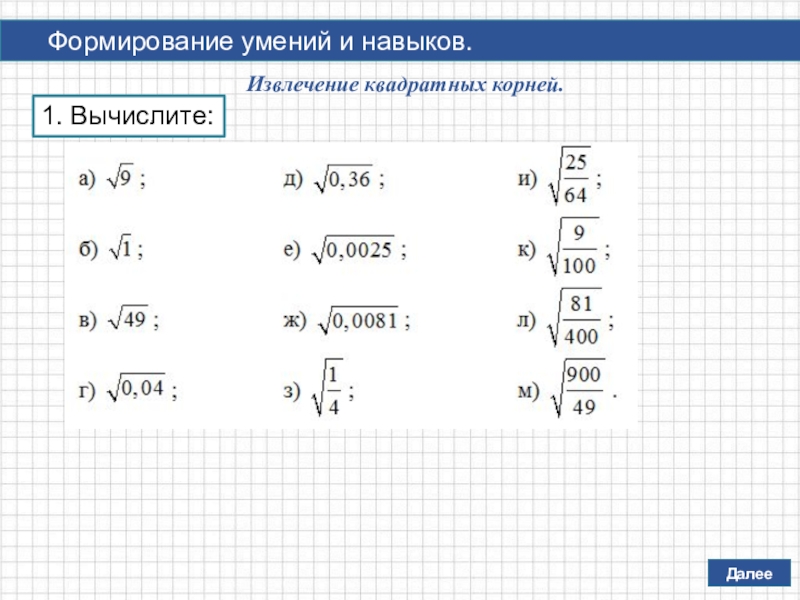 Формирование умений и навыков.

Извлечение квадратных корней.

1. Вычислите:

а) $\sqrt{9}$ ;

б) $\sqrt{1}$ ;

в) $\sqrt{49}$ ;

г) $\sqrt{0,04}$ ;

д) $\sqrt{0,36}$ ;

е) $\sqrt{0,0025}$ ;

ж) $\sqrt{0,0081}$ ;

з) $\sqrt{\frac{1}{4}}$ ;

и) $\sqrt{\frac{25}{64}}$ ;

к) $\sqrt{\frac{9}{100}}$ ;

л) $\sqrt{\frac{81}{400}}$ ;

м) $\sqrt{\frac{900}{49}}$ .

Далее